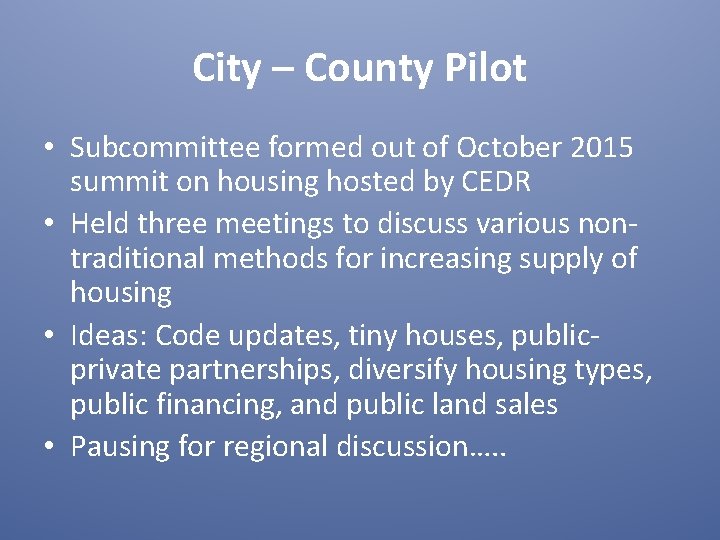 City – County Pilot

• Subcommittee formed out of October 2015 summit on housing hosted by CEDR
• Held three meetings to discuss various non-traditional methods for increasing supply of housing
• Ideas: Code updates, tiny houses, public-private partnerships, diversify housing types, public financing, and public land sales
• Pausing for regional discussion…..